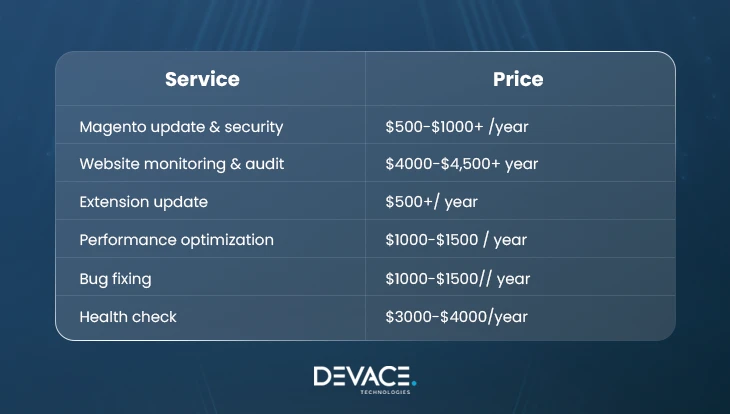 | Service | Price |
|---|---|
| Magento update & security | \$500-\$1000+ /year |
| Website monitoring & audit | \$4000-\$4,500+ year |
| Extension update | \$500+/ year |
| Performance optimization | \$1000-\$1500 / year |
| Bug fixing | \$1000-\$1500// year |
| Health check | \$3000-\$4000/year |

DEVACE.
TECHNOLOGIES